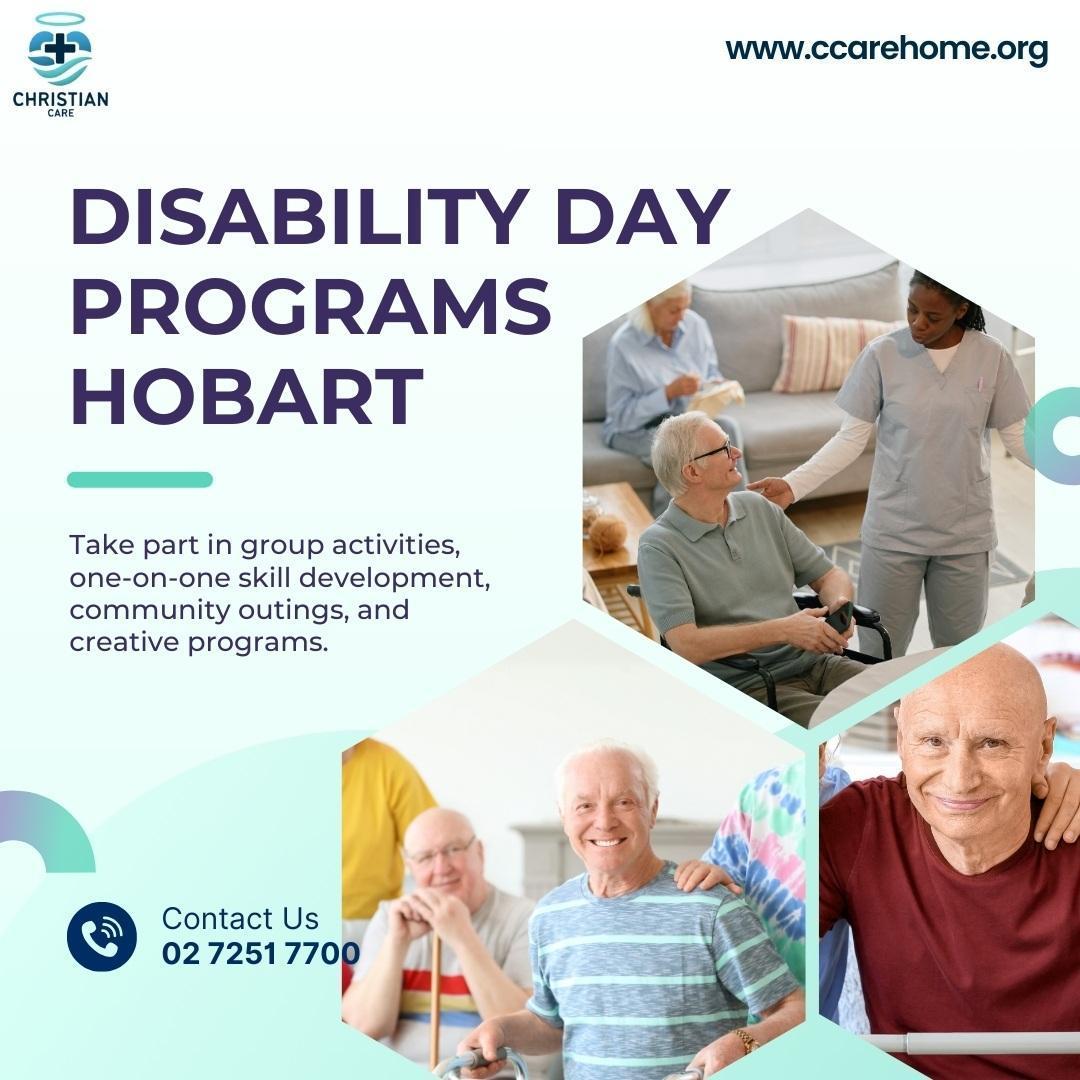 CHRISTIAN
CARE

www.ccarehome.org

DISABILITY DAY PROGRAMS HOBART

Take part in group activities, one-on-one skill development, community outings, and creative programs.

Contact Us
02 7251 7700